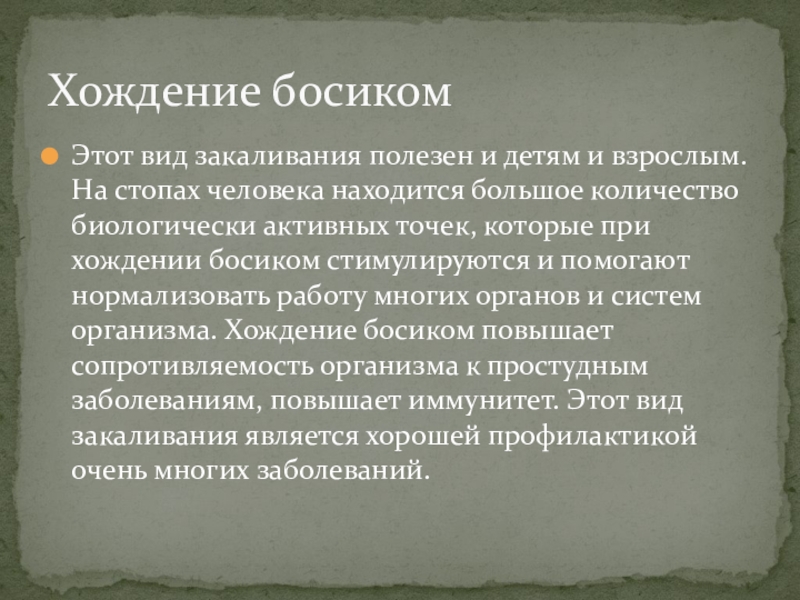 Хождение босиком

Этот вид закаливания полезен и детям и взрослым. На стопах человека находится большое количество биологически активных точек, которые при хождении босиком стимулируются и помогают нормализовать работу многих органов и систем организма. Хождение босиком повышает сопротивляемость организма к простудным заболеваниям, повышает иммунитет. Этот вид закаливания является хорошей профилактикой очень многих заболеваний.